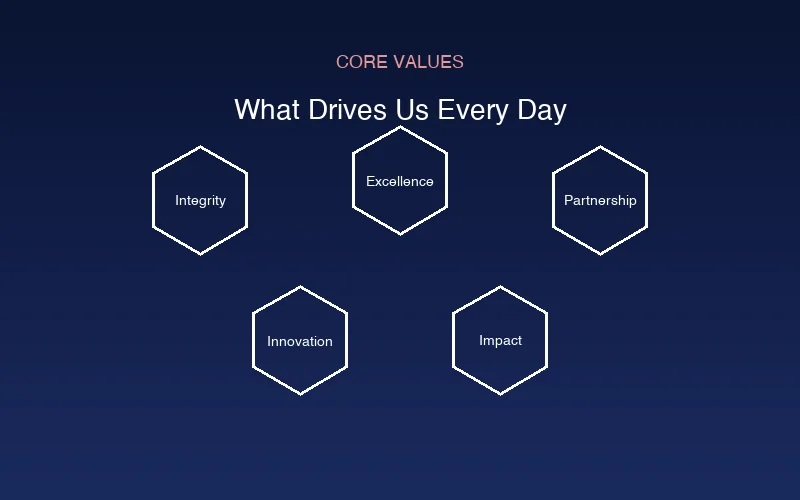 CORE VALUES

What Drives Us Every Day

Integrity

Excellence

Partnership

Innovation

Impact